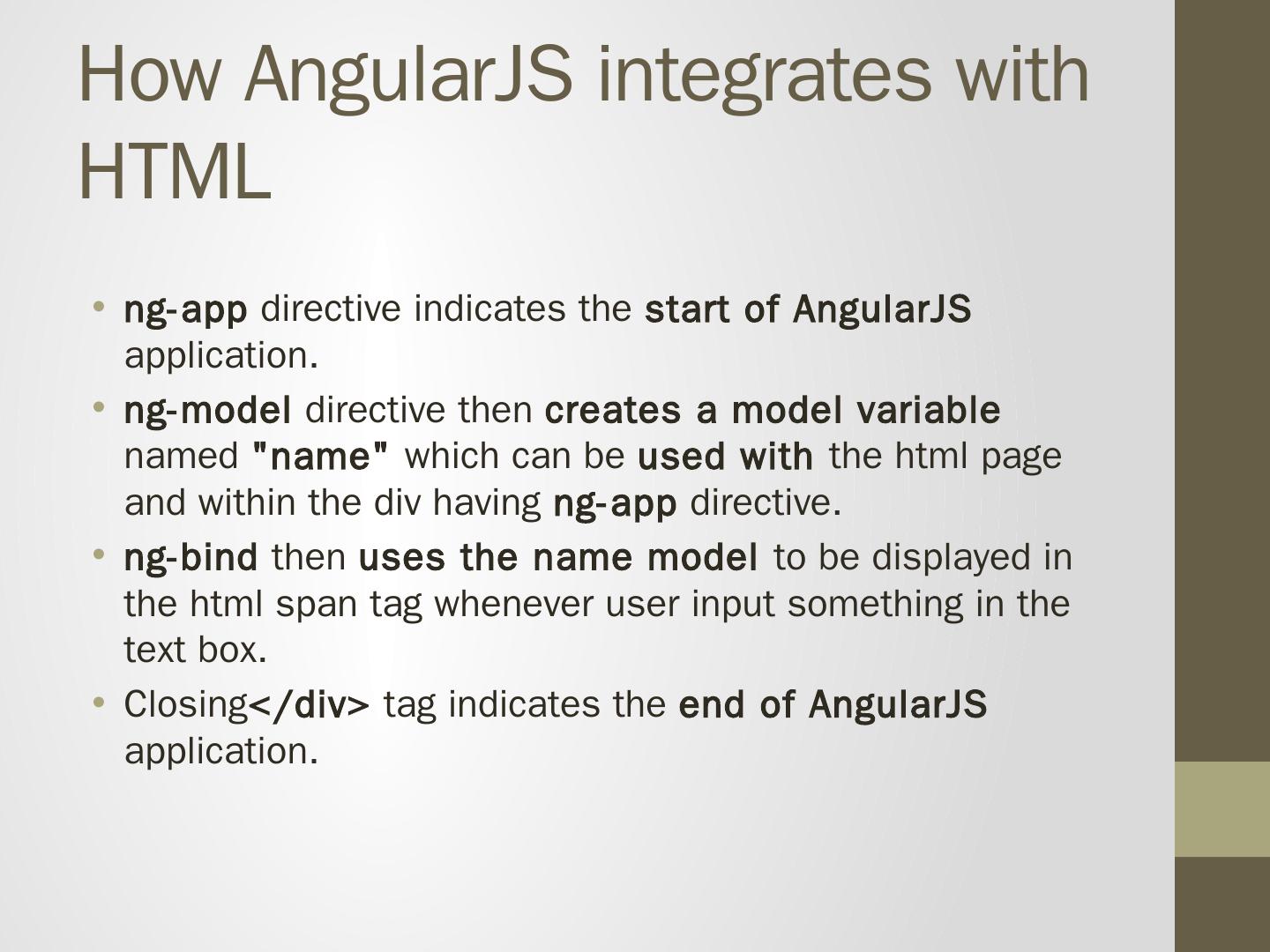 How AngularJS integrates with HTML

• ng-app directive indicates the start of AngularJS application.
• ng-model directive then creates a model variable named "name" which can be used with the html page and within the div having ng-app directive.
• ng-bind then uses the name model to be displayed in the html span tag whenever user input something in the text box.
• Closing</div> tag indicates the end of AngularJS application.